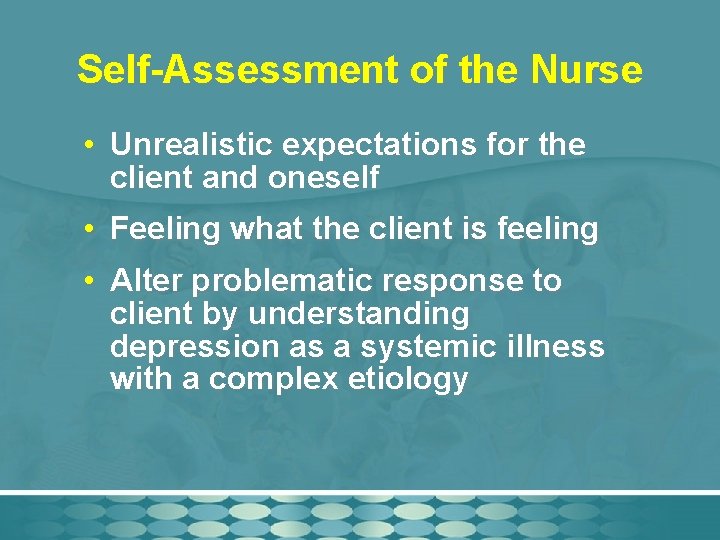 Self-Assessment of the Nurse

• Unrealistic expectations for the client and oneself

• Feeling what the client is feeling

• Alter problematic response to client by understanding depression as a systemic illness with a complex etiology